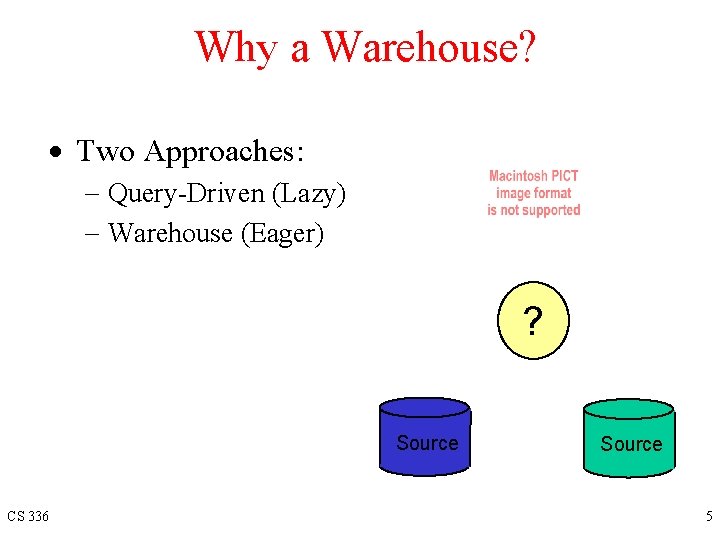 Why a Warehouse?

• Two Approaches:
– Query-Driven (Lazy)
– Warehouse (Eager)

Macintosh PICT image format is not supported

?

Source

Source

CS 336

5